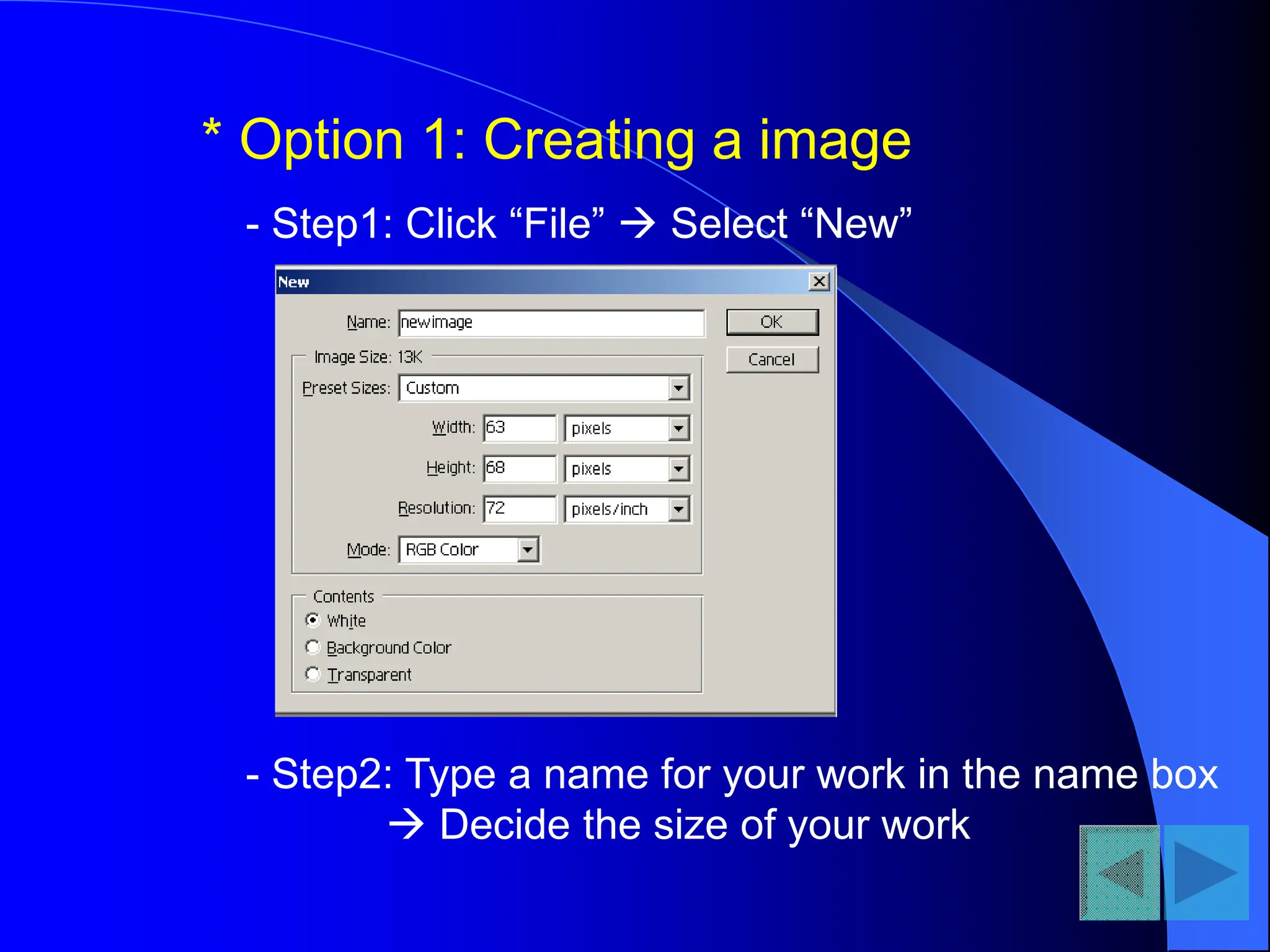 * Option 1: Creating a image

- Step1: Click “File” → Select “New”

New

Name: newimage

OK

Cancel

Image Size: 13K

Preset Sizes: Custom

Width: 63 pixels

Height: 68 pixels

Resolution: 72 pixels/inch

Mode: RGB Color

Contents

White

Background Color

Transparent

- Step2: Type a name for your work in the name box → Decide the size of your work